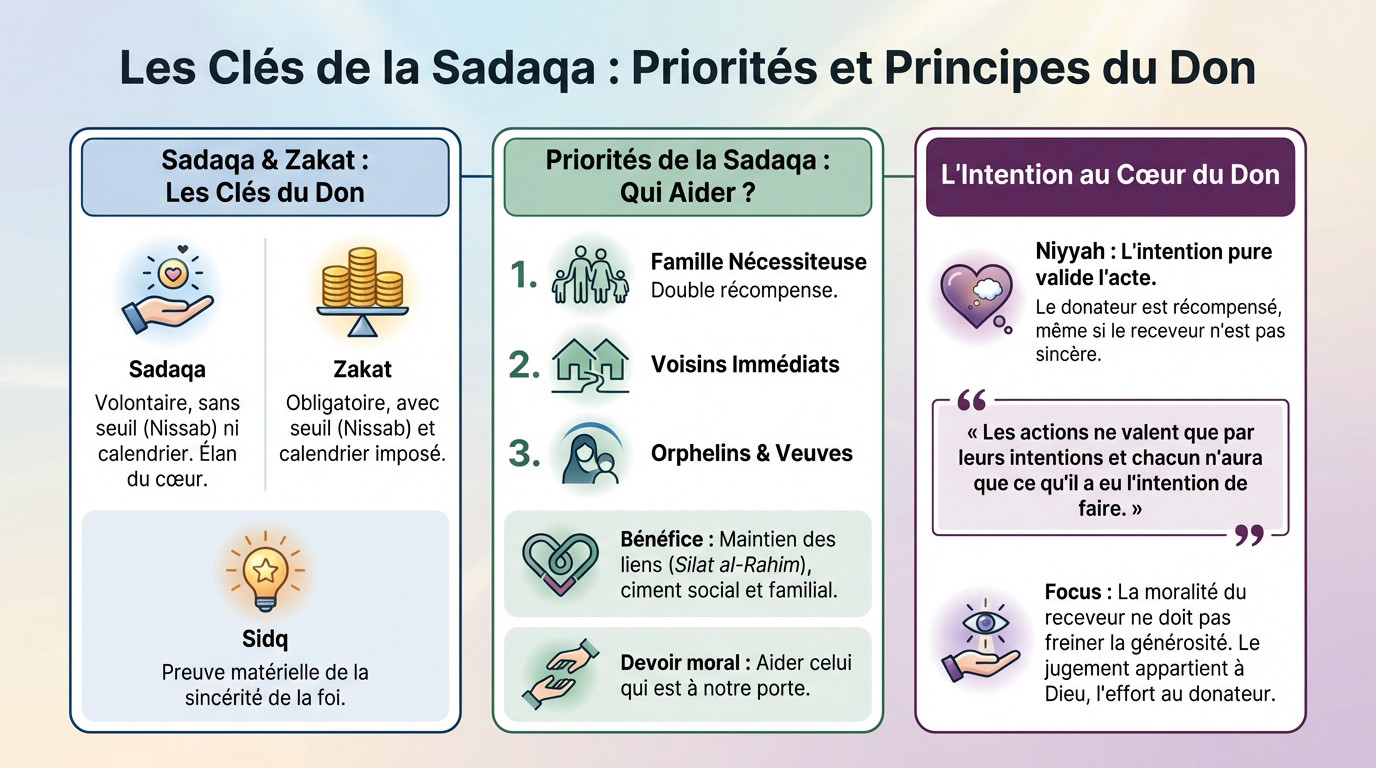 Les Clés de la Sadaqa : Priorités et Principes du Don

Sadaqa & Zakat : Les Clés du Don

Sadaqa
Volontaire, sans seuil (Nissab) ni calendrier. Élan du cœur.

Zakat
Obligatoire, avec seuil (Nissab) et calendrier imposé.

Sidq
Preuve matérielle de la sincérité de la foi.

Priorités de la Sadaqa : Qui Aider ?

1. Famille Nécessiteuse
Double récompense.

2. Voisins Immédiats

3. Orphelins & Veuves

Bénéfice : Maintien des liens (Silat al-Rahim), ciment social et familial.

Devoir moral : Aider celui qui est à notre porte.

L'Intention au Cœur du Don

Niyyah : L'intention pure valide l'acte.
Le donateur est récompensé, même si le receveur n'est pas sincère.

« Les actions ne valent que par leurs intentions et chacun n'aura que ce qu'il a eu l'intention de faire. »

Focus : La moralité du receveur ne doit pas freiner la générosité. Le jugement appartient à Dieu, l'effort au donateur.